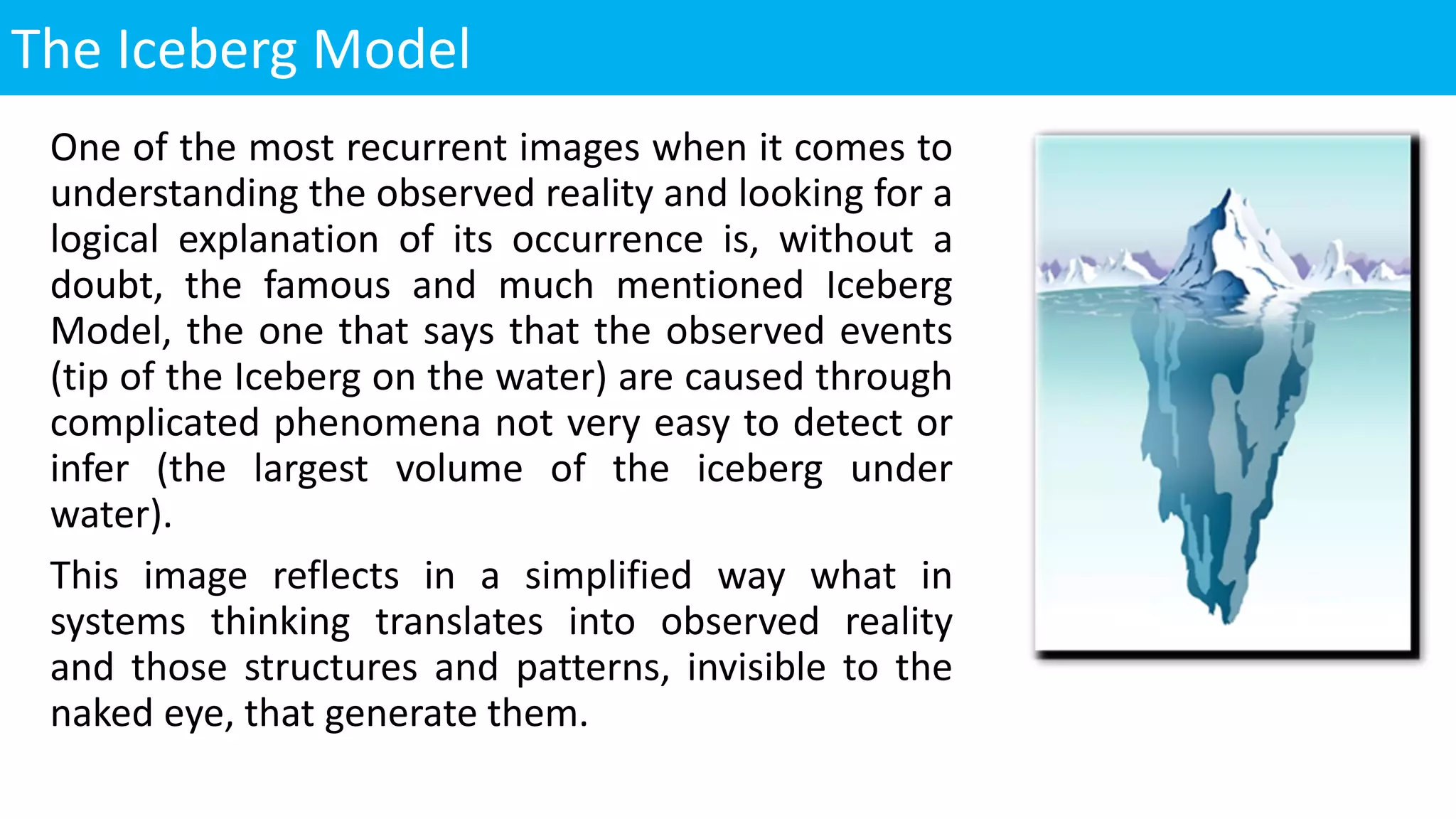 The Iceberg Model

One of the most recurrent images when it comes to understanding the observed reality and looking for a logical explanation of its occurrence is, without a doubt, the famous and much mentioned Iceberg Model, the one that says that the observed events (tip of the Iceberg on the water) are caused through complicated phenomena not very easy to detect or infer (the largest volume of the iceberg under water).

This image reflects in a simplified way what in systems thinking translates into observed reality and those structures and patterns, invisible to the naked eye, that generate them.